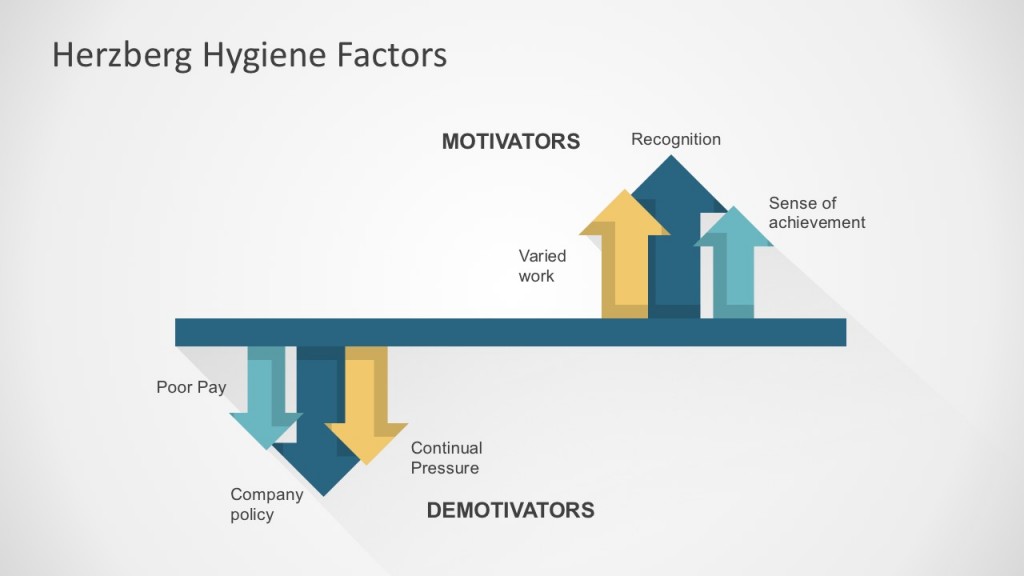 Herzberg Hygiene Factors

MOTIVATORS

Recognition

Sense of achievement

Varied work

Poor Pay

Continual Pressure

Company policy

DEMOTIVATORS